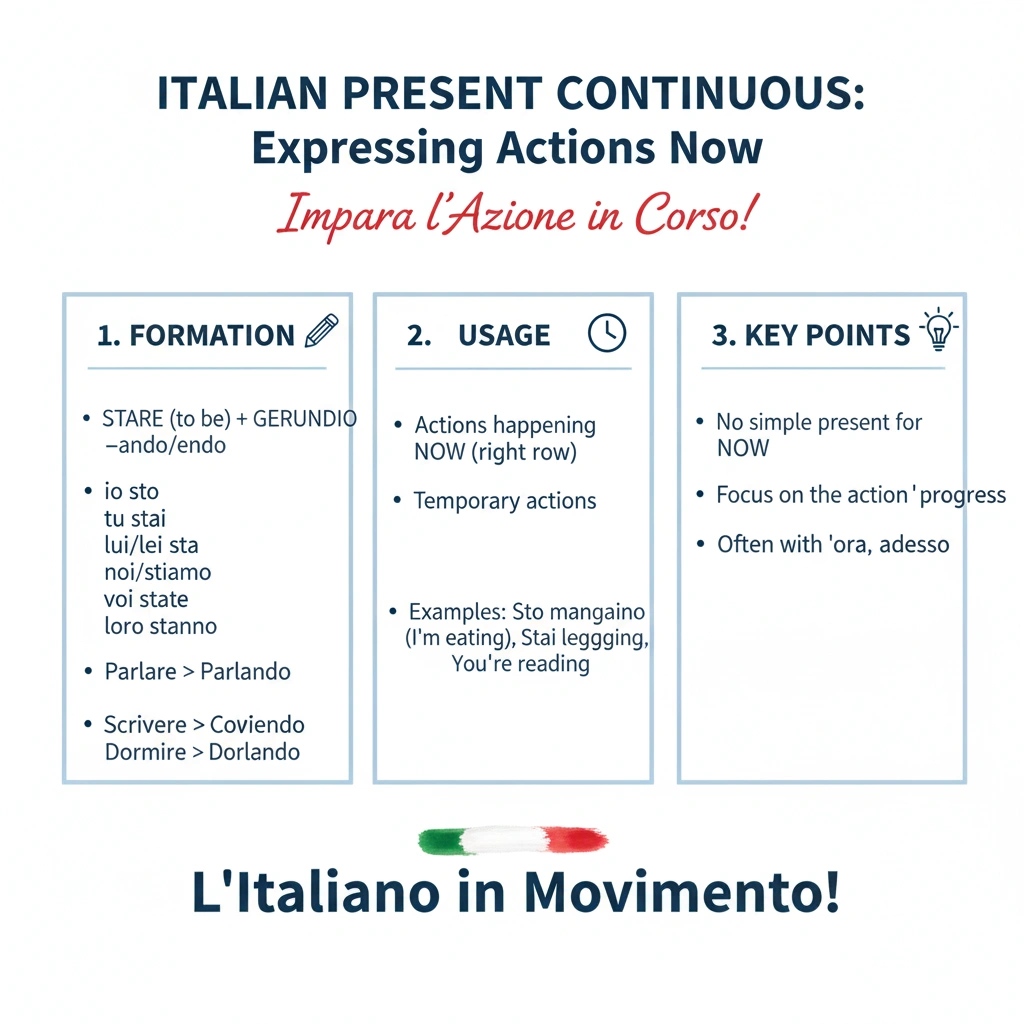 ITALIAN PRESENT CONTINUOUS:
Expressing Actions Now

Impara l'Azione in Corso!

1. FORMATION

• STARE (to be) + GERUNDIO –ando/endo

• io sto
tu stai
lui/lei sta
noi/stiamo
voi state
loro stanno

• Parlare > Parlando

• Scrivere > Coviendo
Dormire > Dorlando

2. USAGE

• Actions happening NOW (right row)

• Temporary actions

• Examples: Sto mangaino (I'm eating), Stai leggging, You're reading

3. KEY POINTS

• No simple present for NOW

• Focus on the action' progress

• Often with 'ora, adesso

L'Italiano in Movimento!